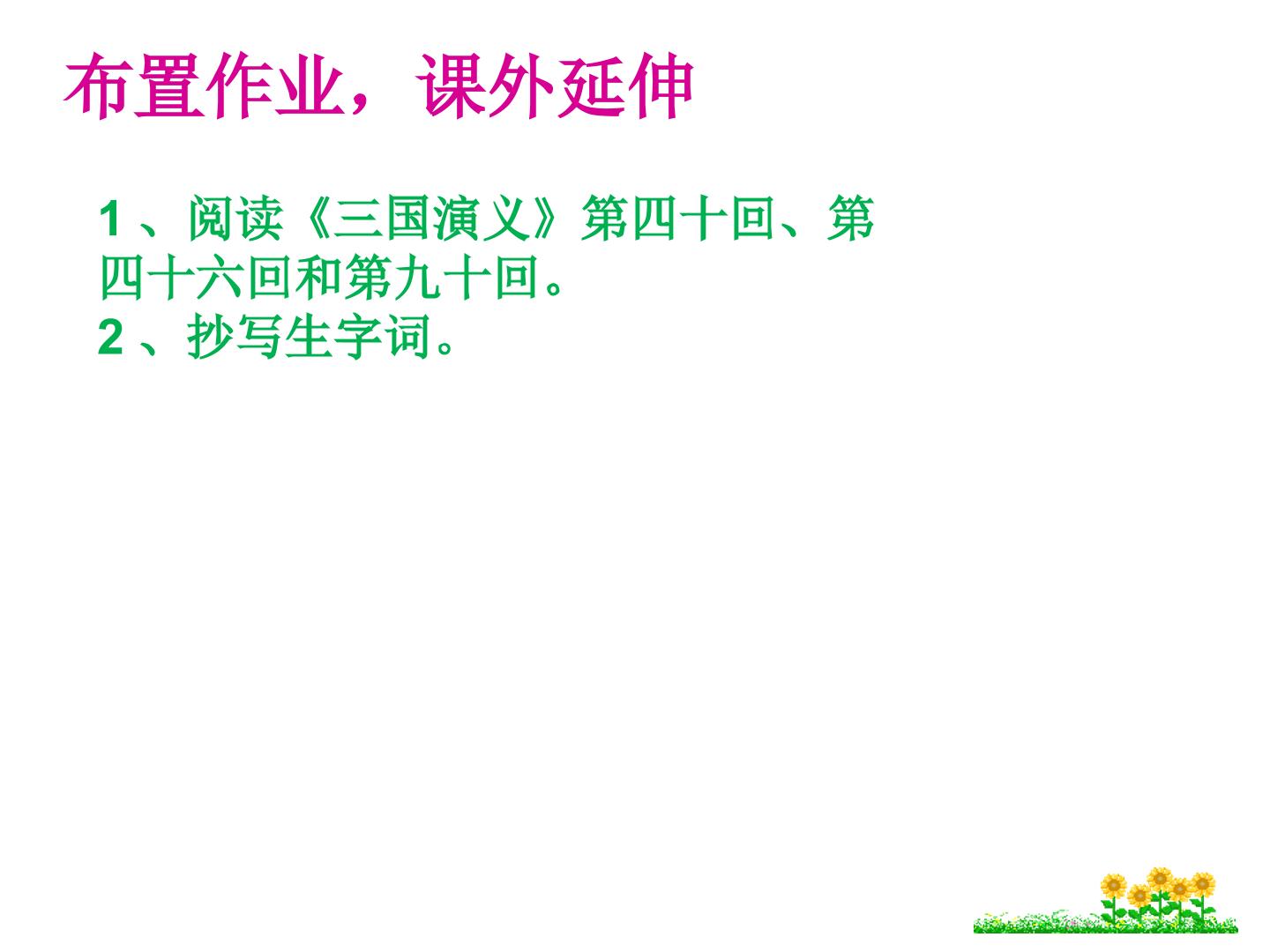 布置作业，课外延伸

1、阅读《三国演义》第四十回、第四十六回和第九十回。
2、抄写生字词。